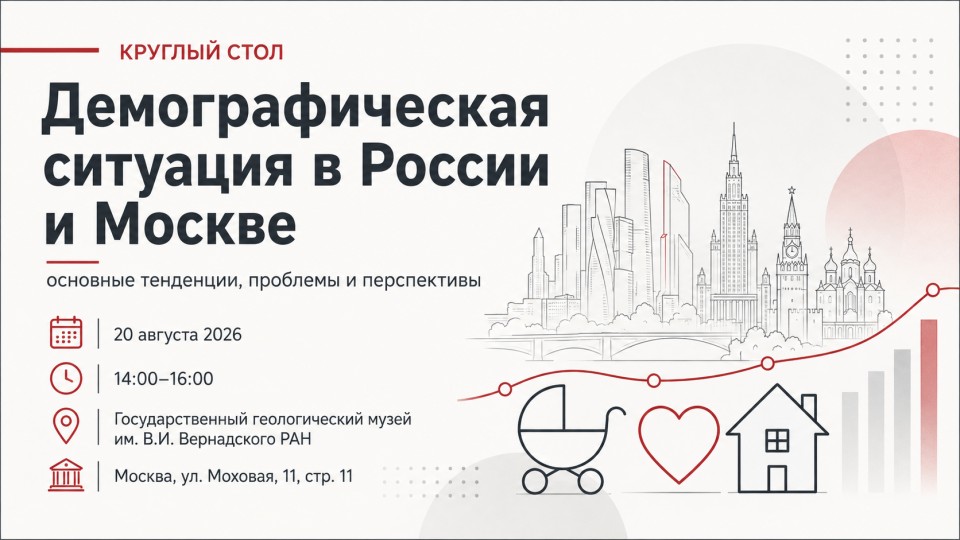 КРУГЛЫЙ СТОЛ

Демографическая ситуация в России и Москве

основные тенденции, проблемы и перспективы

20 августа 2026

14:00–16:00

Государственный геологический музей им. В.И. Вернадского РАН

Москва, ул. Моховая, 11, стр. 11